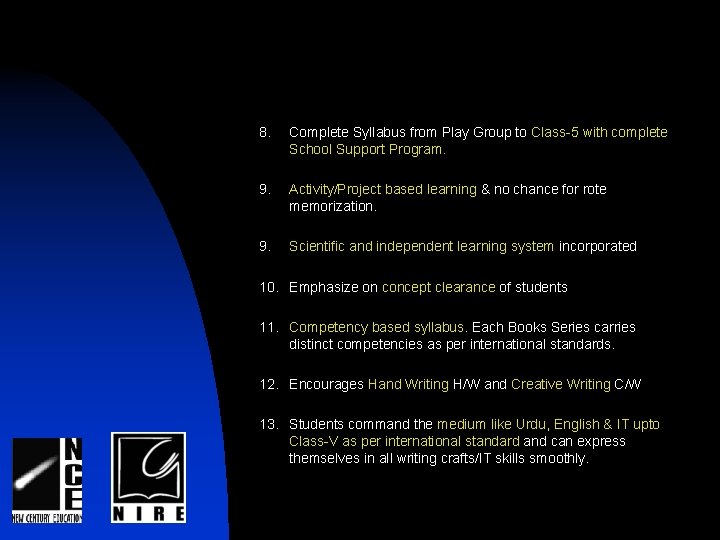 8. Complete Syllabus from Play Group to Class-5 with complete School Support Program.

9. Activity/Project based learning & no chance for rote memorization.

9. Scientific and independent learning system incorporated

10. Emphasize on concept clearance of students

11. Competency based syllabus. Each Books Series carries distinct competencies as per international standards.

12. Encourages Hand Writing H/W and Creative Writing C/W

13. Students command the medium like Urdu, English & IT upto Class-V as per international standard and can express themselves in all writing crafts/IT skills smoothly.

NCE
NEW CENTURY EDUCATION

NIRE